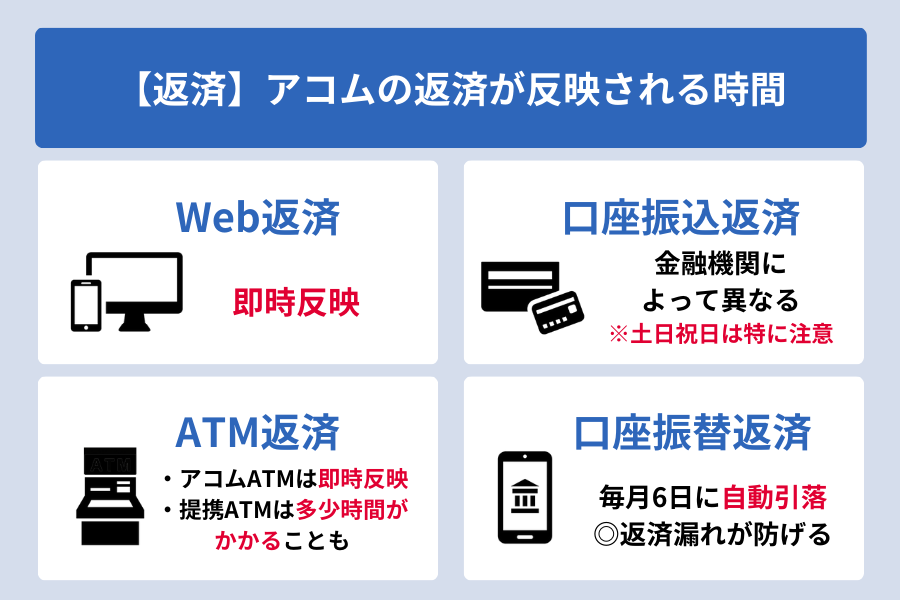 【返済】アコムの返済が反映される時間

Web返済

即時反映

口座振込返済

金融機関によって異なる
※土日祝日は特に注意

ATM返済

ATM

・アコムATMは即時反映
・提携ATMは多少時間がかかることも

口座振替返済

毎月6日に自動引落
◎返済漏れが防げる